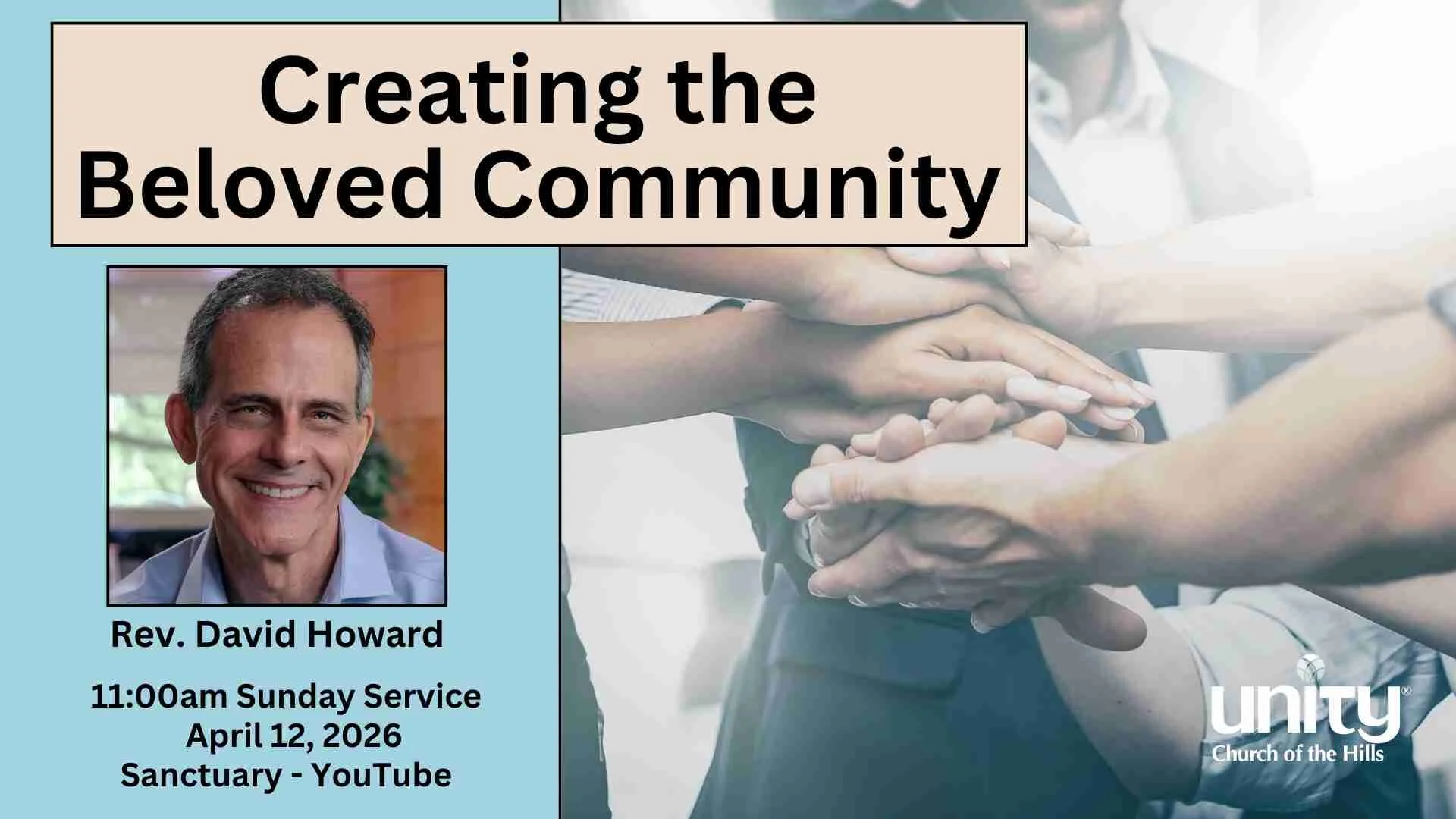 Creating the
Beloved Community

Rev. David Howard

11:00am Sunday Service
April 12, 2026
Sanctuary - YouTube

unity®
Church of the Hills